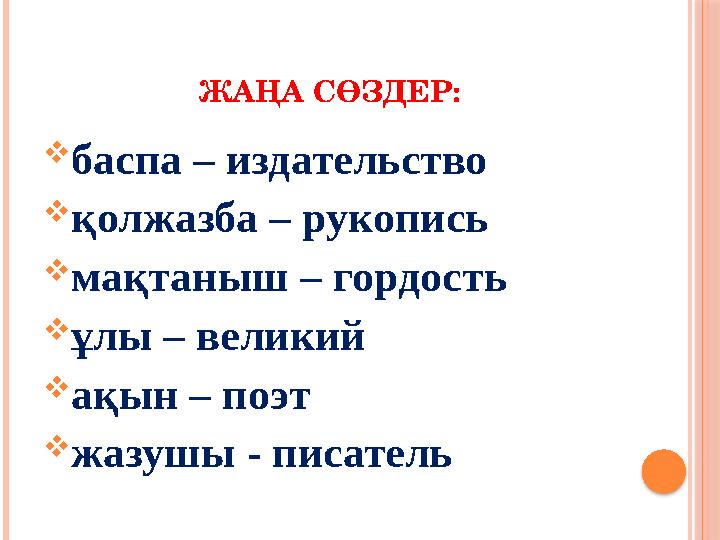 ЖАҢА СӨЗДЕР:

баспа – издательство

қолжазба – рукопись

мақтаныш – гордость

ұлы – великий

ақын – поэт

жазушы - писатель